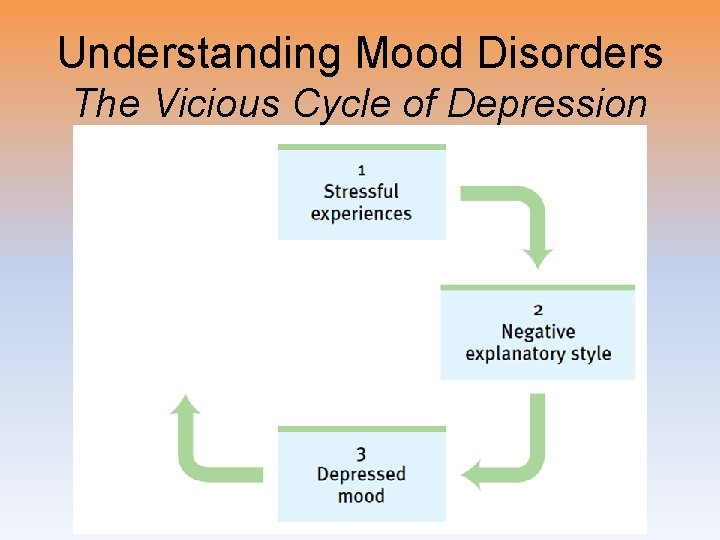 Understanding Mood Disorders
The Vicious Cycle of Depression

1
Stressful experiences

2
Negative explanatory style

3
Depressed mood